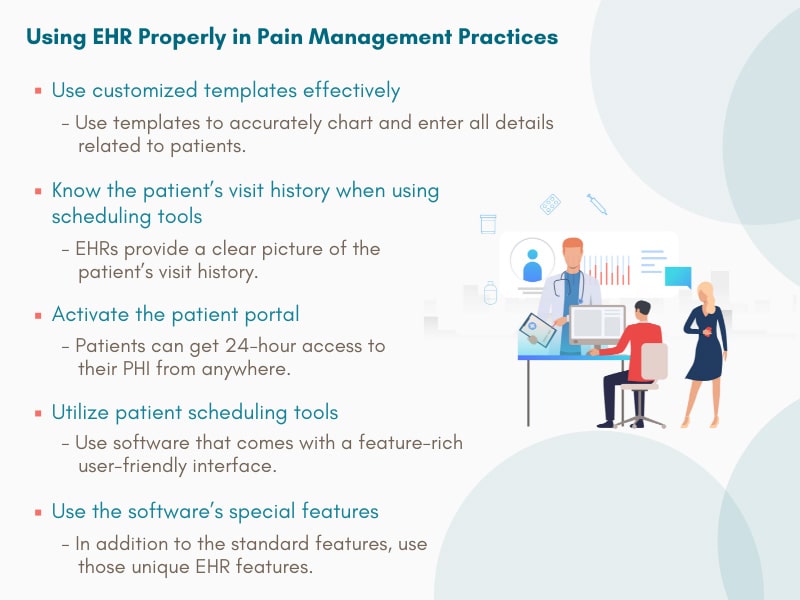 Using EHR Properly in Pain Management Practices

▪ Use customized templates effectively

– Use templates to accurately chart and enter all details related to patients.

▪ Know the patient's visit history when using scheduling tools

– EHRs provide a clear picture of the patient's visit history.

▪ Activate the patient portal

– Patients can get 24-hour access to their PHI from anywhere.

▪ Utilize patient scheduling tools

– Use software that comes with a feature-rich user-friendly interface.

▪ Use the software's special features

– In addition to the standard features, use those unique EHR features.